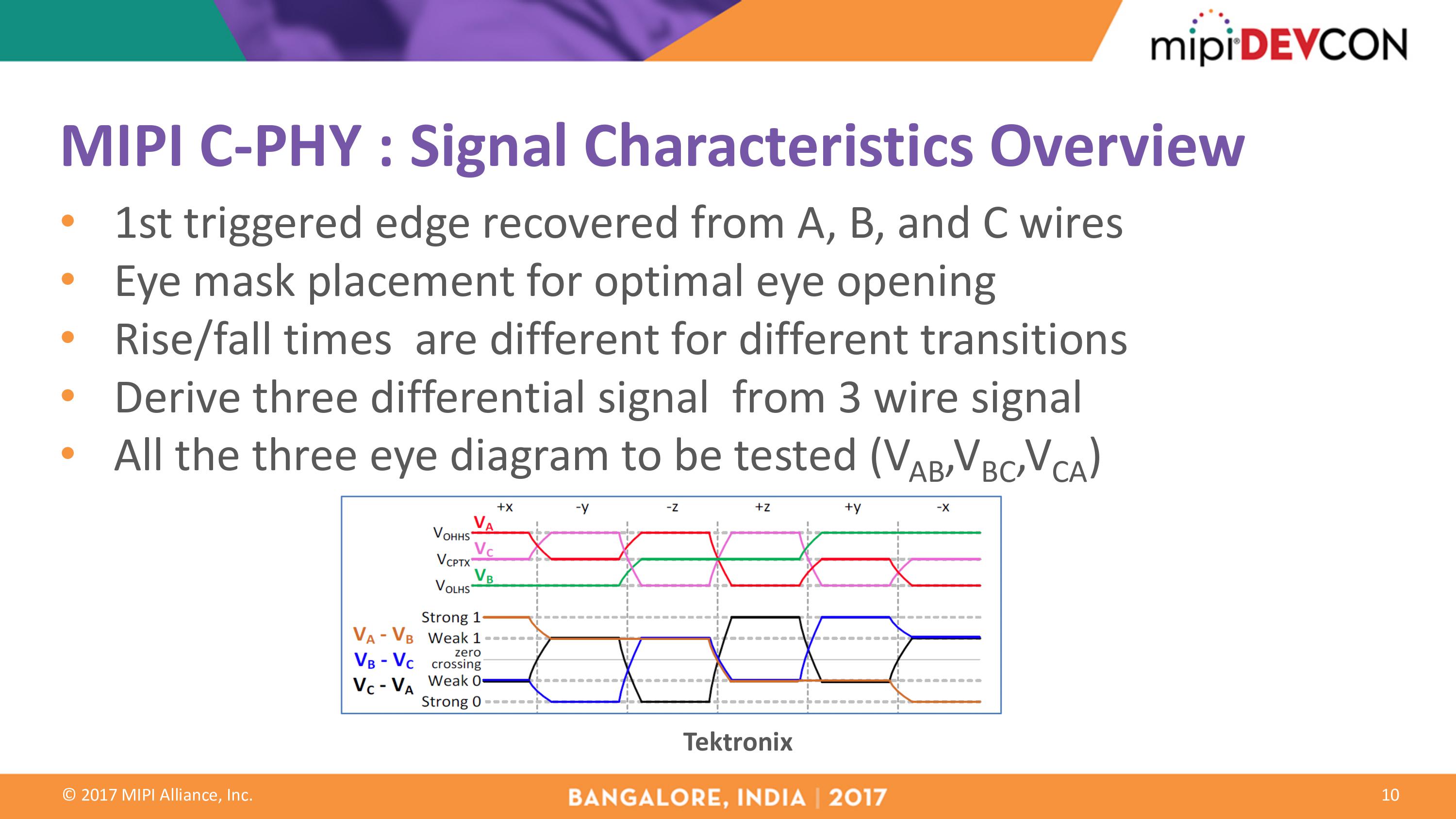 mipi DEVCON

MIPI C-PHY : Signal Characteristics Overview

• 1st triggered edge recovered from A, B, and C wires
• Eye mask placement for optimal eye opening
• Rise/fall times are different for different transitions
• Derive three differential signal from 3 wire signal
• All the three eye diagram to be tested ($V_{AB}$,$V_{BC}$,$V_{CA}$)

+x -y -z +z +y -x

$V_A$
$V_{OHHS}$
$V_C$
$V_{CPTX}$
$V_B$
$V_{OLHS}$

$V_A$ - $V_B$
$V_B$ - $V_C$
$V_C$ - $V_A$

Strong 1
Weak 1
zero crossing
Weak 0
Strong 0

Tektronix

© 2017 MIPI Alliance, Inc.
BANGALORE, INDIA | 2017
10